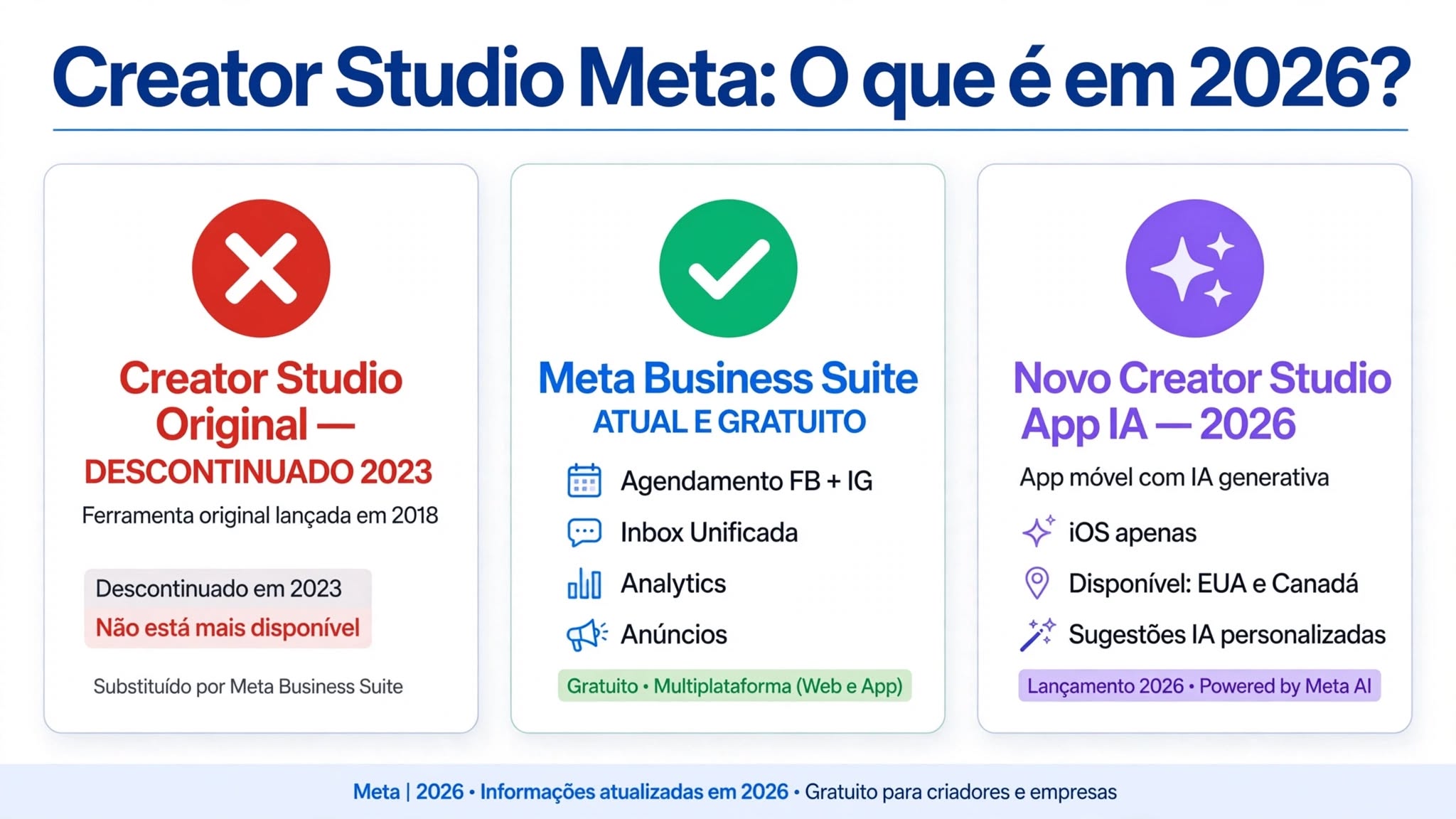 Creator Studio Meta: O que é em 2026?

Creator Studio Original —
DESCONTINUADO 2023
Ferramenta original lançada em 2018

Descontinuado em 2023
Não está mais disponível

Substituído por Meta Business Suite

Meta Business Suite
ATUAL E GRATUITO

Agendamento FB + IG
Inbox Unificada
Analytics
Anúncios

Gratuito • Multiplataforma (Web e App)

Novo Creator Studio App IA — 2026
App móvel com IA generativa

iOS apenas
Disponível: EUA e Canadá
Sugestões IA personalizadas

Lançamento 2026 • Powered by Meta AI

Meta | 2026 • Informações atualizadas em 2026 • Gratuito para criadores e empresas